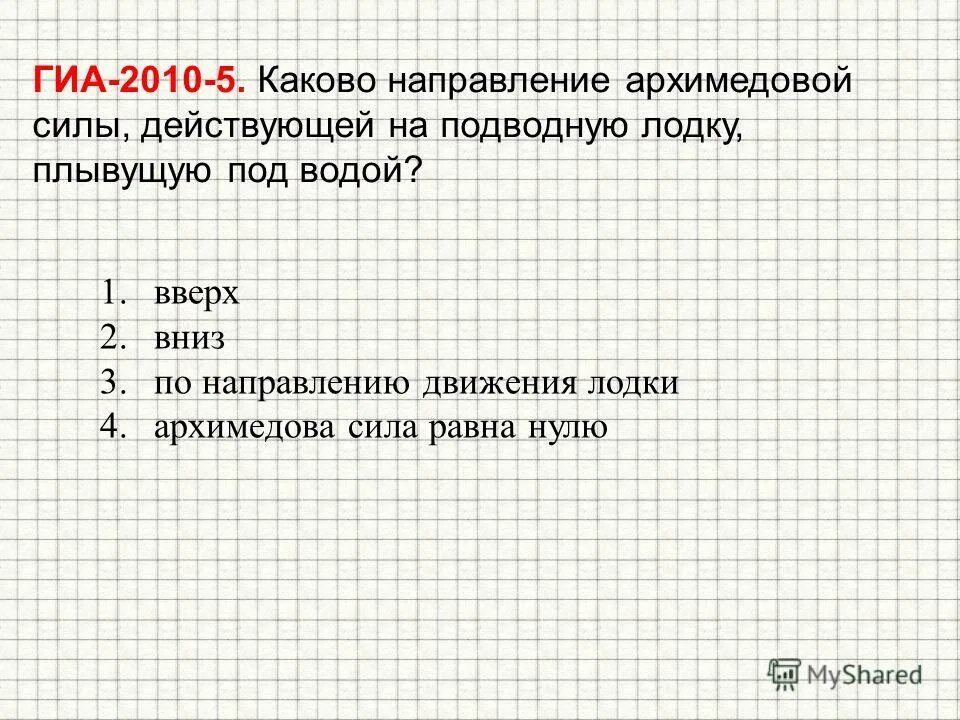 ГИА-2010-5. Каково направление архимедовой силы, действующей на подводную лодку, плывущую под водой?

1. вверх
2. вниз
3. по направлению движения лодки
4. архимедова сила равна нулю

MyShared